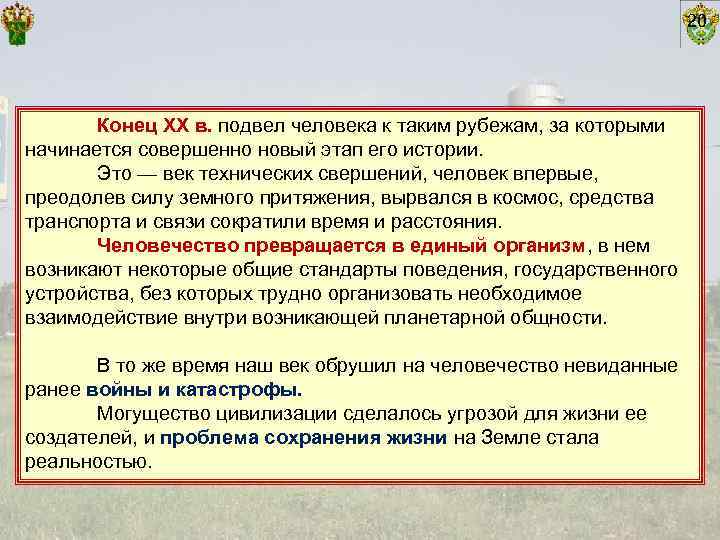 20

Конец XX в. подвел человека к таким рубежам, за которыми начинается совершенно новый этап его истории.

Это — век технических свершений, человек впервые, преодолев силу земного притяжения, вырвался в космос, средства транспорта и связи сократили время и расстояния.

Человечество превращается в единый организм, в нем возникают некоторые общие стандарты поведения, государственного устройства, без которых трудно организовать необходимое взаимодействие внутри возникающей планетарной общности.

В то же время наш век обрушил на человечество невиданные ранее войны и катастрофы.

Могущество цивилизации сделалось угрозой для жизни ее создателей, и проблема сохранения жизни на Земле стала реальностью.